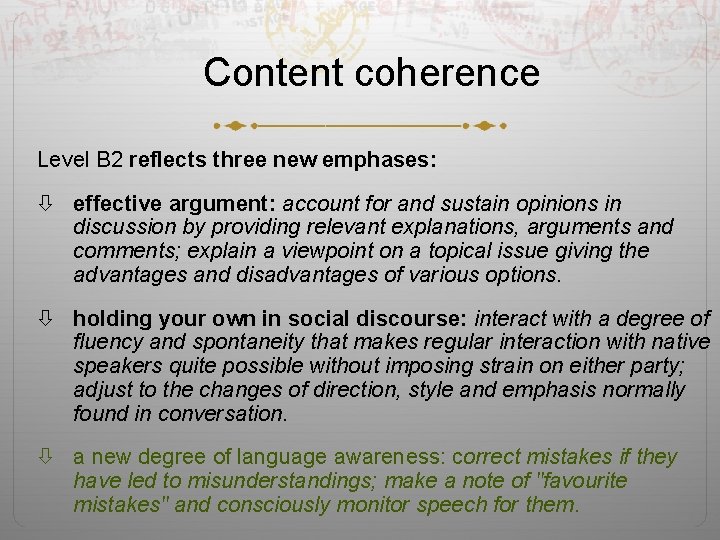 Content coherence

Level B2 reflects three new emphases:

⇩ effective argument: account for and sustain opinions in discussion by providing relevant explanations, arguments and comments; explain a viewpoint on a topical issue giving the advantages and disadvantages of various options.

⇩ holding your own in social discourse: interact with a degree of fluency and spontaneity that makes regular interaction with native speakers quite possible without imposing strain on either party; adjust to the changes of direction, style and emphasis normally found in conversation.

⇩ a new degree of language awareness: correct mistakes if they have led to misunderstandings; make a note of "favourite mistakes" and consciously monitor speech for them.